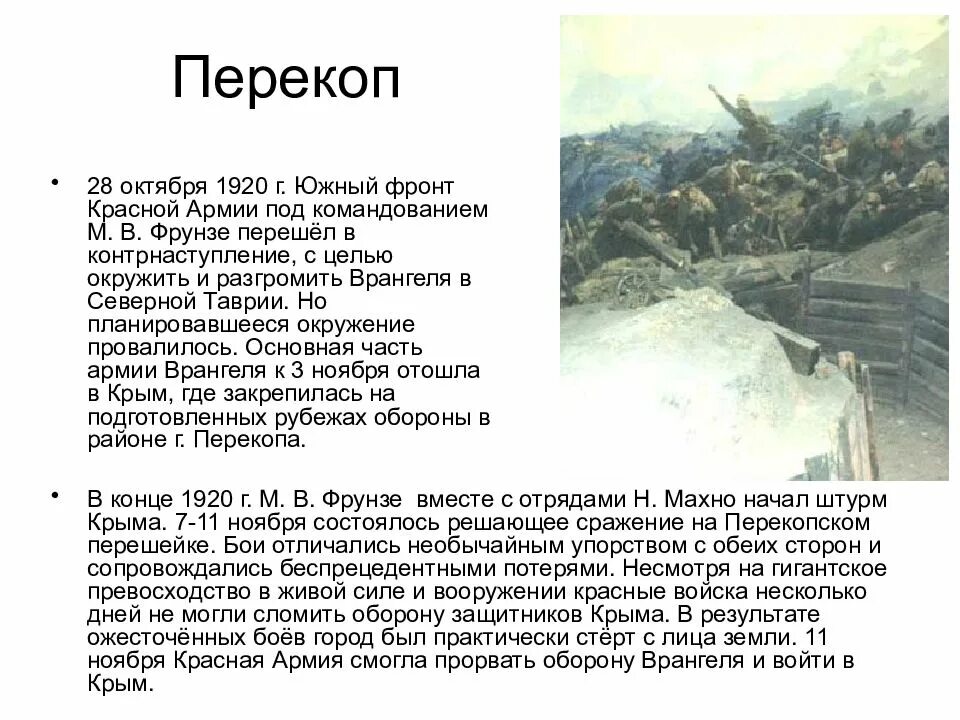 Перекоп

• 28 октября 1920 г. Южный фронт Красной Армии под командованием М. В. Фрунзе перешёл в контрнаступление, с целью окружить и разгромить Врангеля в Северной Таврии. Но планировавшееся окружение провалилось. Основная часть армии Врангеля к 3 ноября отошла в Крым, где закрепилась на подготовленных рубежах обороны в районе г. Перекопа.

• В конце 1920 г. М. В. Фрунзе вместе с отрядами Н. Махно начал штурм Крыма. 7-11 ноября состоялось решающее сражение на Перекопском перешейке. Бои отличались необычайным упорством с обеих сторон и сопровождались беспрецедентными потерями. Несмотря на гигантское превосходство в живой силе и вооружении красные войска несколько дней не могли сломить оборону защитников Крыма. В результате ожесточённых боёв город был практически стёрт с лица земли. 11 ноября Красная Армия смогла прорвать оборону Врангеля и войти в Крым.